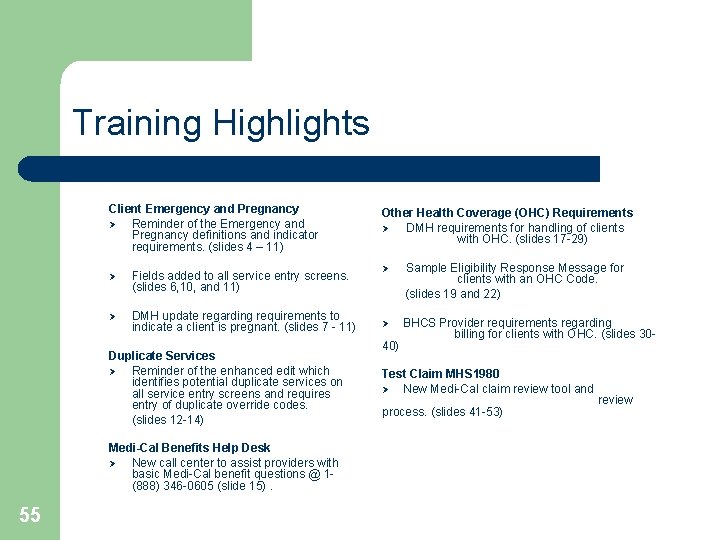 Training Highlights

Client Emergency and Pregnancy
> Reminder of the Emergency and Pregnancy definitions and indicator requirements. (slides 4 – 11)

> Fields added to all service entry screens. (slides 6,10, and 11)

> DMH update regarding requirements to indicate a client is pregnant. (slides 7 - 11)

Duplicate Services
> Reminder of the enhanced edit which identifies potential duplicate services on all service entry screens and requires entry of duplicate override codes.
(slides 12-14)

Medi-Cal Benefits Help Desk
> New call center to assist providers with basic Medi-Cal benefit questions @ 1-(888) 346-0605 (slide 15) .

Other Health Coverage (OHC) Requirements
> DMH requirements for handling of clients with OHC. (slides 17-29)

> Sample Eligibility Response Message for clients with an OHC Code.
(slides 19 and 22)

> BHCS Provider requirements regarding billing for clients with OHC. (slides 30-40)

Test Claim MHS1980
> New Medi-Cal claim review tool and review process. (slides 41-53)

55